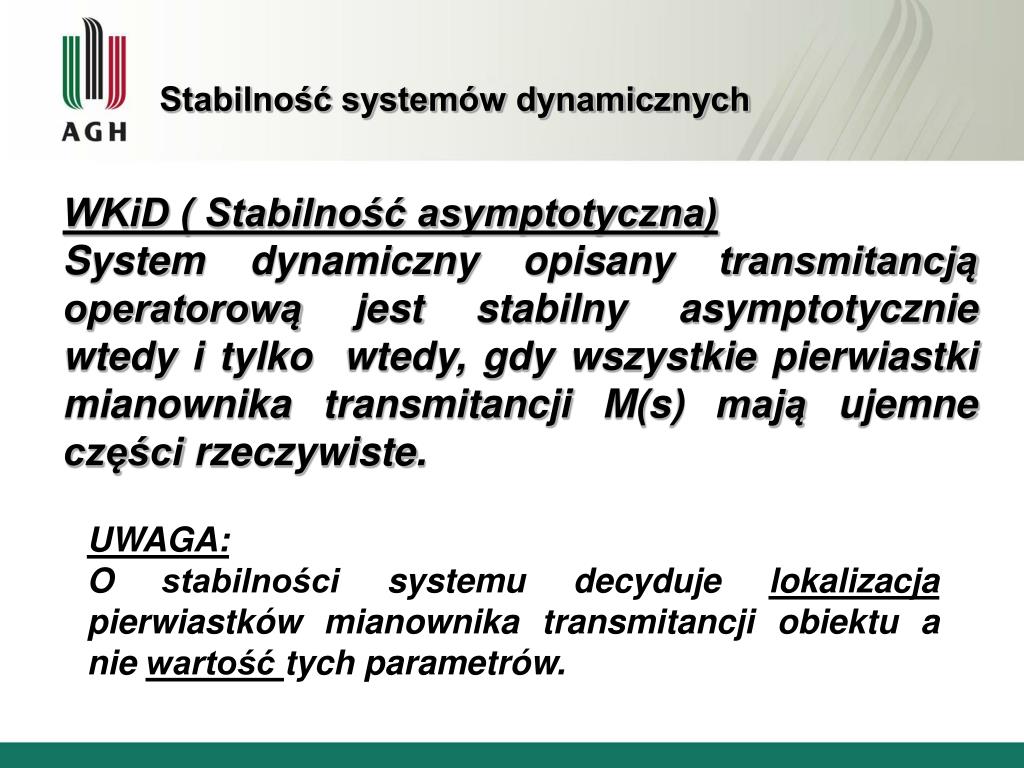 AGH

Stabilność systemów dynamicznych

WKiD ( Stabilność asymptotyczna)
System dynamiczny opisany transmitancją operatorową jest stabilny asymptotycznie wtedy i tylko wtedy, gdy wszystkie pierwiastki mianownika transmitancji M(s) mają ujemne części rzeczywiste.

UWAGA:
O stabilności systemu decyduje lokalizacja pierwiastków mianownika transmitancji obiektu a nie wartość tych parametrów.